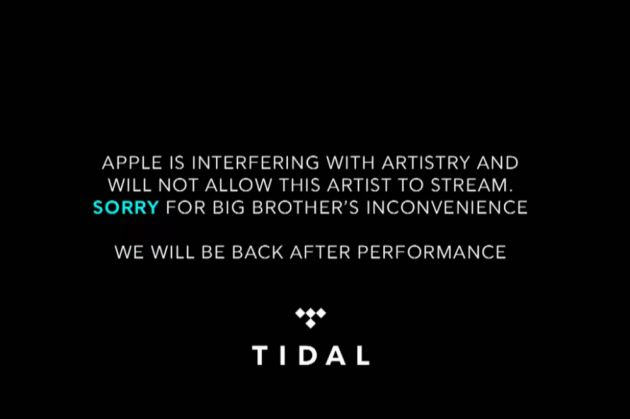 APPLE IS INTERFERING WITH ARTISTRY AND WILL NOT ALLOW THIS ARTIST TO STREAM. SORRY FOR BIG BROTHER'S INCONVENIENCE

WE WILL BE BACK AFTER PERFORMANCE

TIDAL